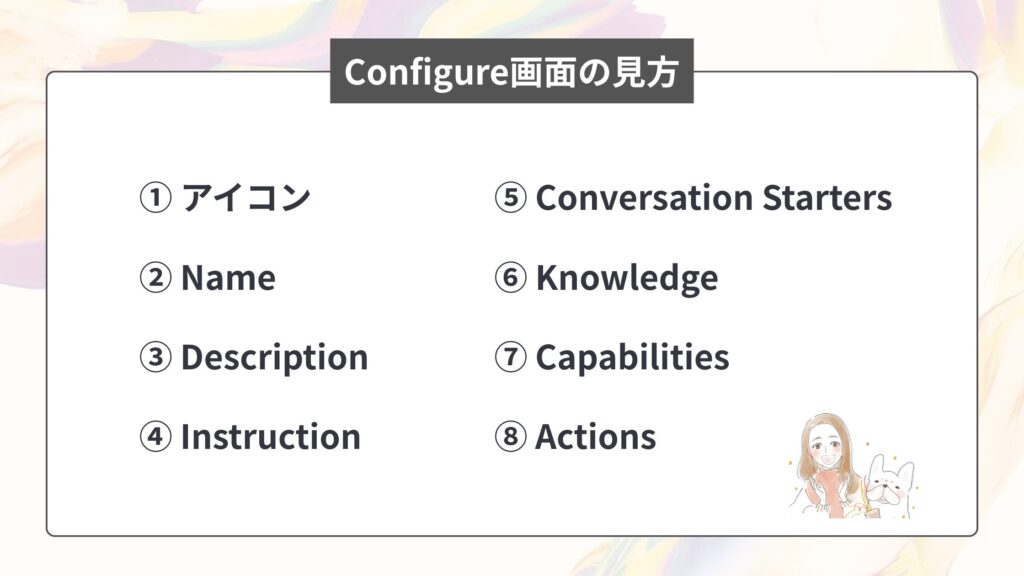 Configure画面の見方

① アイコン

② Name

③ Description

④ Instruction

⑤ Conversation Starters

⑥ Knowledge

⑦ Capabilities

⑧ Actions